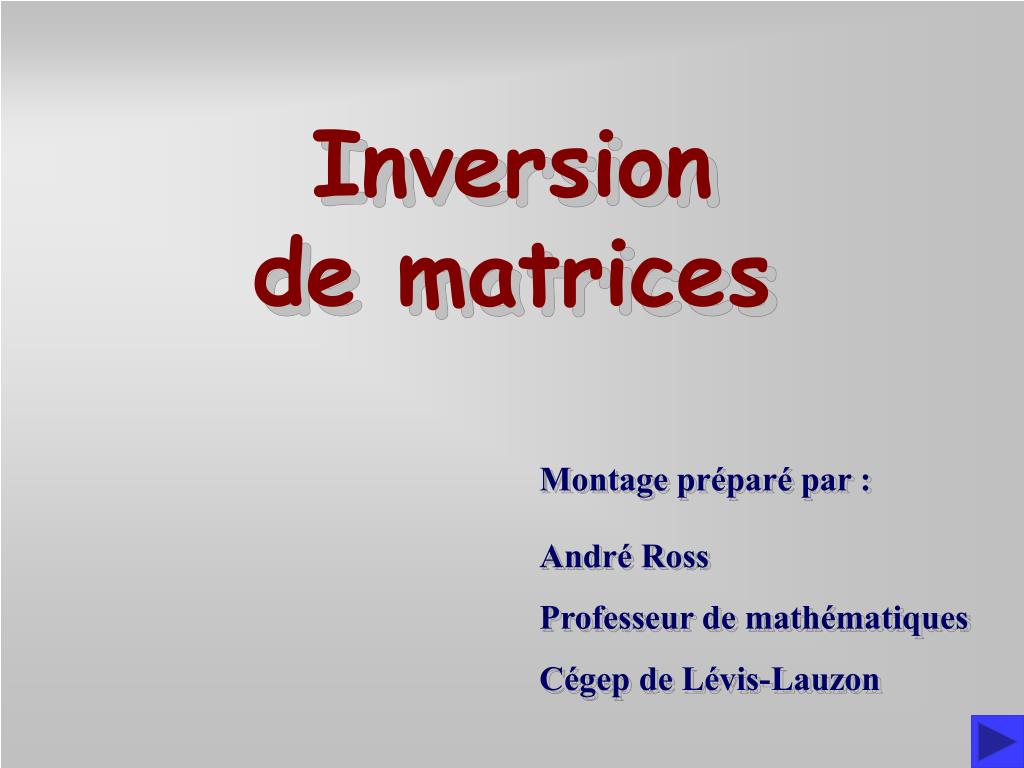 Inversion
de matrices

Montage préparé par :

André Ross

Professeur de mathématiques

Cégep de Lévis-Lauzon